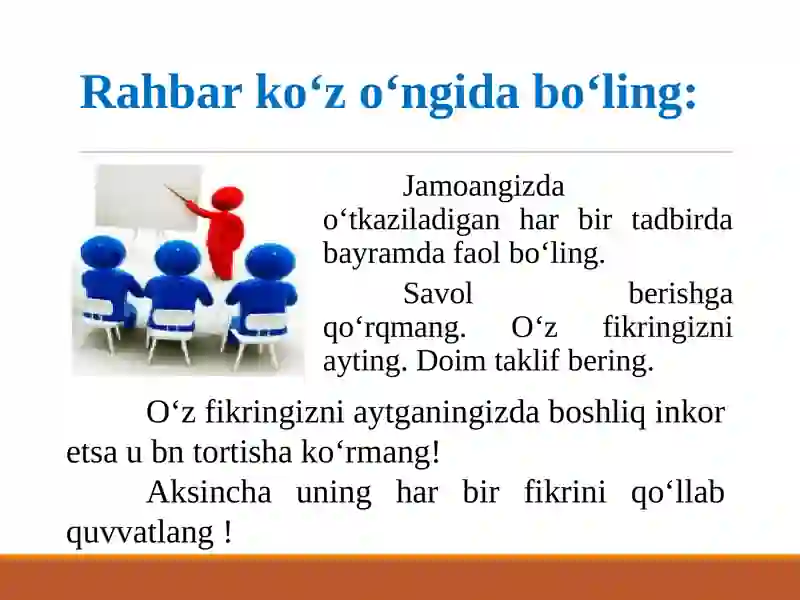 Rahbar ko‘z o‘ngida bo‘ling:

Jamoangizda o‘tkaziladigan har bir tadbirda bayramda faol bo‘ling.

Savol berishga qo‘rqmang. O‘z fikringizni ayting. Doim taklif bering.

O‘z fikringizni aytganingizda boshliq inkor etsa u bn tortisha ko‘rmang!

Aksincha uning har bir fikrini qo‘llab quvvatlang !